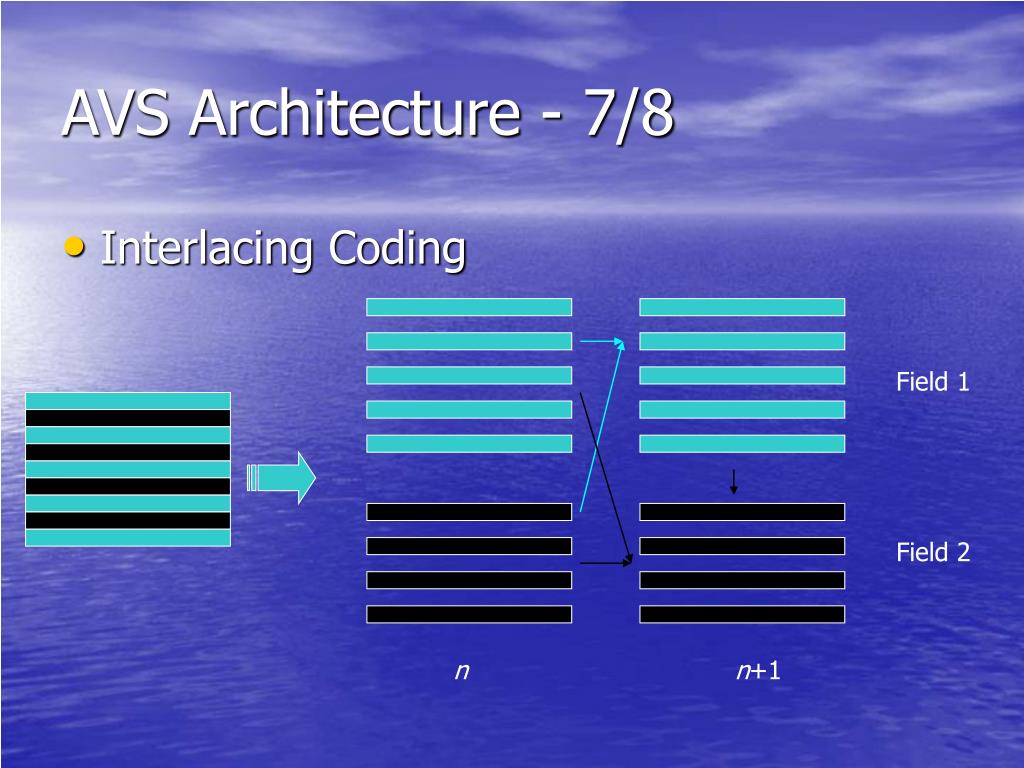 AVS Architecture - 7/8

• Interlacing Coding

Field 1

Field 2

$n$

$n+1$